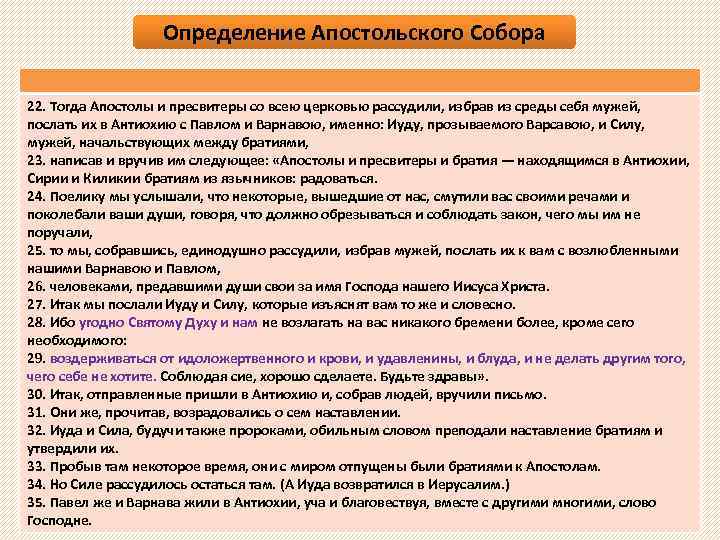 Определение Апостольского Собора

22. Тогда Апостолы и пресвитеры со всею церковью рассудили, избрав из среды себя мужей, послать их в Антиохию с Павлом и Варнавою, именно: Иуду, прозываемого Варсавою, и Силу, мужей, начальствующих между братиями,
23. написав и вручив им следующее: «Апостолы и пресвитеры и братия — находящимся в Антиохии, Сирии и Киликии братиям из язычников: радоваться.
24. Поелику мы услышали, что некоторые, вышедшие от нас, смутили вас своими речами и поколебали ваши души, говоря, что должно обрезываться и соблюдать закон, чего мы им не поручали,
25. то мы, собравшись, единодушно рассудили, избрав мужей, послать их к вам с возлюбленными нашими Варнавою и Павлом,
26. человеками, предавшими души свои за имя Господа нашего Иисуса Христа.
27. Итак мы послали Иуду и Силу, которые изъяснят вам то же и словесно.
28. Ибо угодно Святому Духу и нам не возлагать на вас никакого бремени более, кроме сего необходимого:
29. воздерживаться от идоложертвенного и крови, и удавленины, и блуда, и не делать другим того, чего себе не хотите. Соблюдая сие, хорошо сделаете. Будьте здравы».
30. Итак, отправленные пришли в Антиохию и, собрав людей, вручили письмо.
31. Они же, прочитав, возрадовались о сем наставлении.
32. Иуда и Сила, будучи также пророками, обильным словом преподали наставление братиям и утвердили их.
33. Пробыв там некоторое время, они с миром отпущены были братиями к Апостолам.
34. Но Силе рассудилось остаться там. (А Иуда возвратился в Иерусалим.)
35. Павел же и Варнава жили в Антиохии, уча и благовествуя, вместе с другими многими, слово Господне.